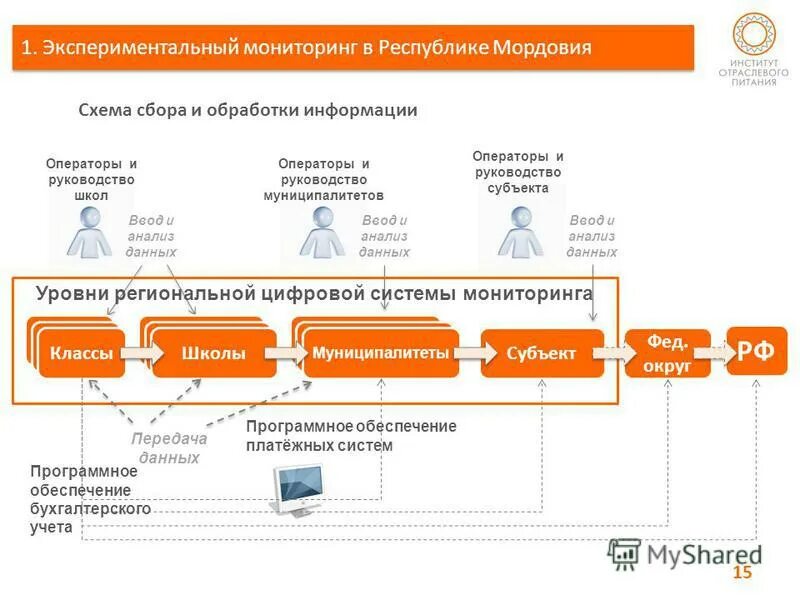 1. Экспериментальный мониторинг в Республике Мордовия

ИНСТИТУТ ОТРАСЛЕВОГО ПИТАНИЯ

Схема сбора и обработки информации

Операторы и руководство школ

Ввод и анализ данных

Операторы и руководство муниципалитетов

Ввод и анализ данных

Операторы и руководство субъекта

Ввод и анализ данных

Уровни региональной цифровой системы мониторинга

Классы

Школы

Муниципалитеты

Субъект

Фед. округ

РФ

Передача данных

Программное обеспечение платёжных систем

Программное обеспечение бухгалтерского учета

MyShared

15